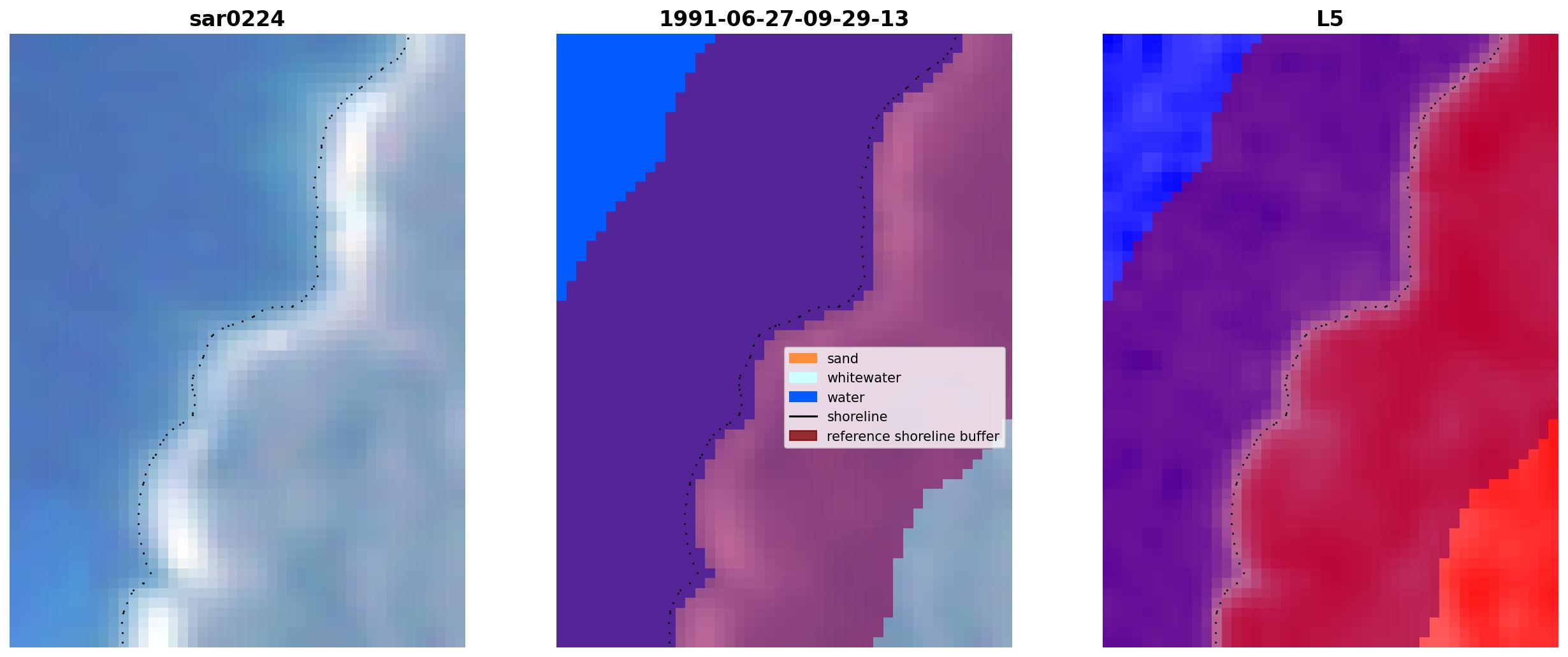 sar0224

1991-06-27-09-29-13

sand
whitewater
water
shoreline
reference shoreline buffer

L5